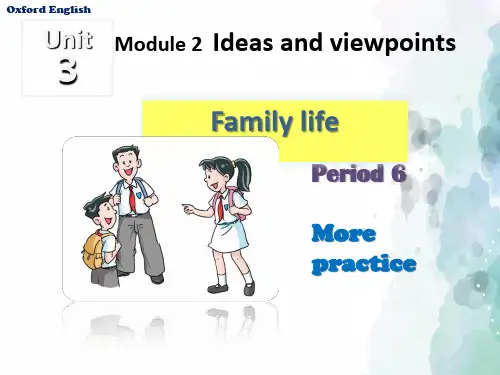 Oxford English

Unit 3

Module 2 Ideas and viewpoints

Family life

Period 6

More practice